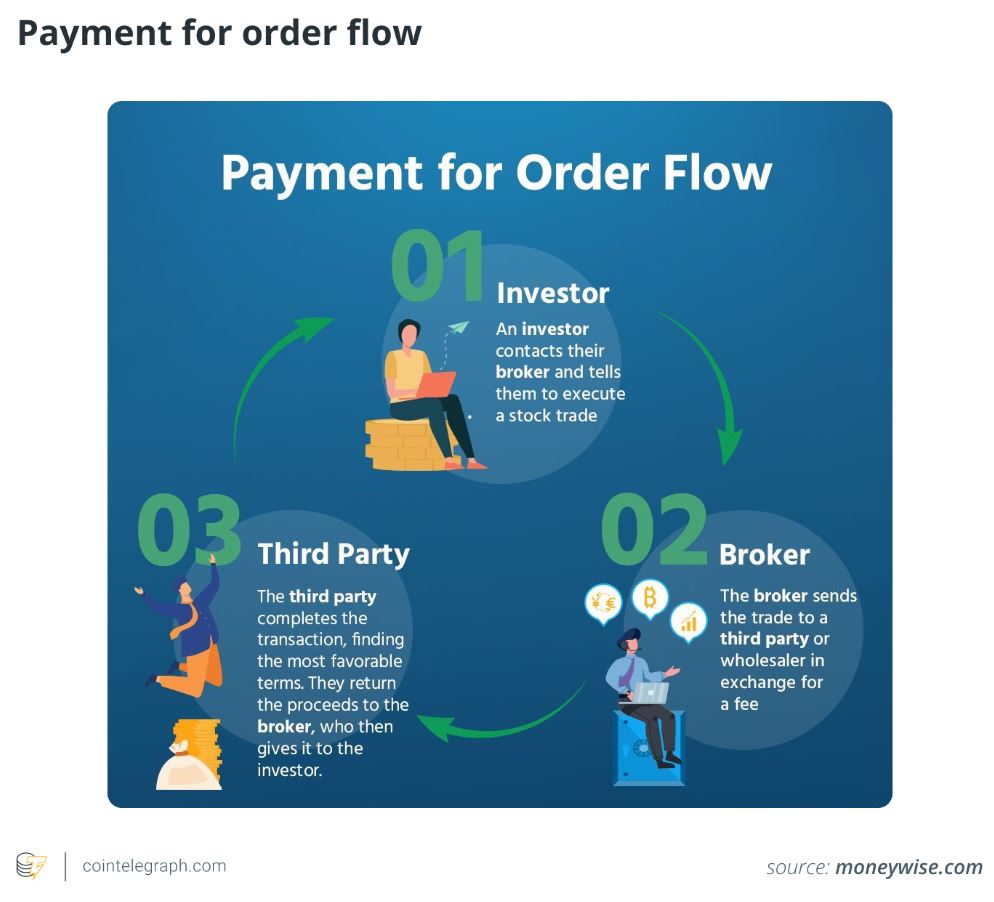 Payment for order flow

Payment for Order Flow

01
Investor
An investor contacts their broker and tells them to execute a stock trade

02
Broker
The broker sends the trade to a third party or wholesaler in exchange for a fee

03
Third Party
The third party completes the transaction, finding the most favorable terms. They return the proceeds to the broker, who then gives it to the investor.

cointelegraph.com

source: moneywise.com